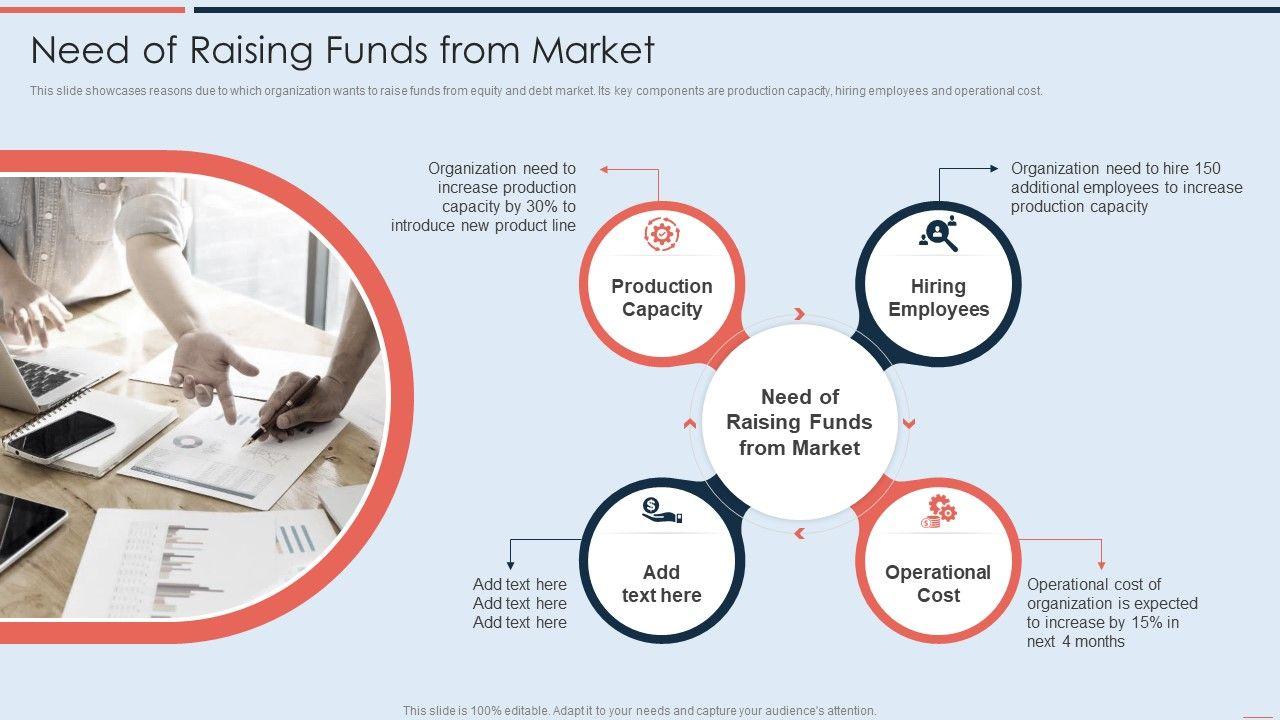 Need of Raising Funds from Market

This slide showcases reasons due to which organization wants to raise funds from equity and debt market. Its key components are production capacity, hiring employees and operational cost.

Organization need to increase production capacity by 30% to introduce new product line

Production Capacity

Organization need to hire 150 additional employees to increase production capacity

Hiring Employees

Need of Raising Funds from Market

Add text here

Add text here
Add text here
Add text here

Operational Cost

Operational cost of organization is expected to increase by 15% in next 4 months

This slide is 100% editable. Adapt it to your needs and capture your audience's attention.